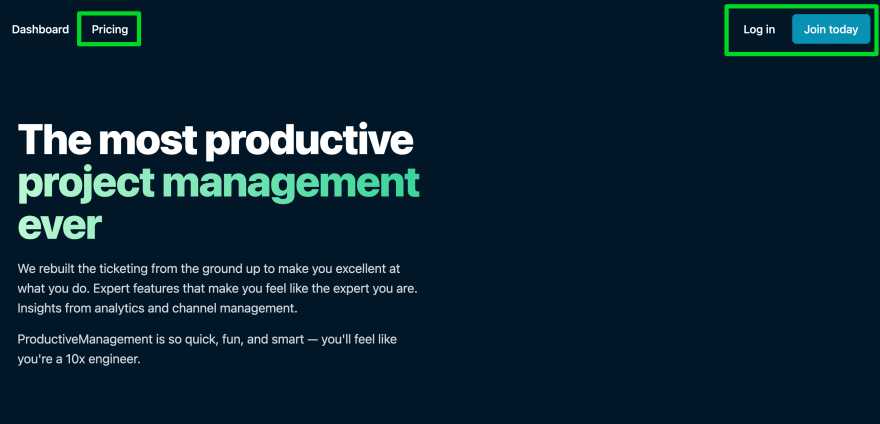 Dashboard Pricing

Log in Join today

The most productive project management ever

We rebuilt the ticketing from the ground up to make you excellent at what you do. Expert features that make you feel like the expert you are. Insights from analytics and channel management.

ProductiveManagement is so quick, fun, and smart — you'll feel like you're a 10x engineer.